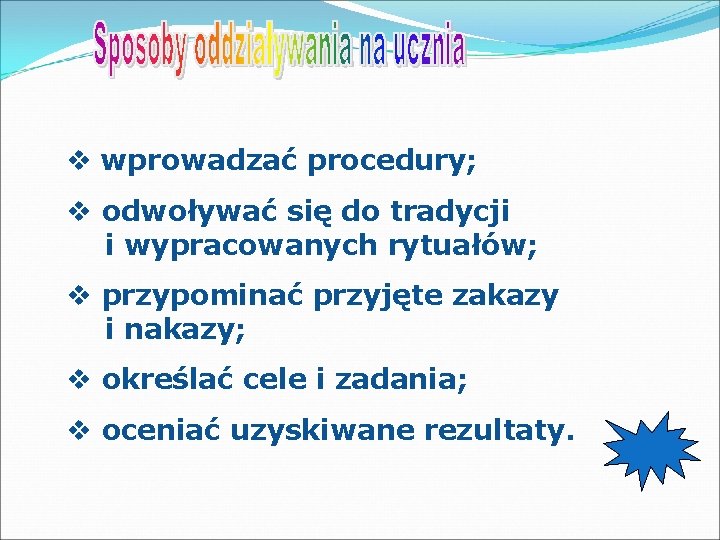 Sposoby oddziaływania na ucznia

❖ wprowadzać procedury;

❖ odwoływać się do tradycji i wypracowanych rytuałów;

❖ przypominać przyjęte zakazy i nakazy;

❖ określać cele i zadania;

❖ oceniać uzyskiwane rezultaty.